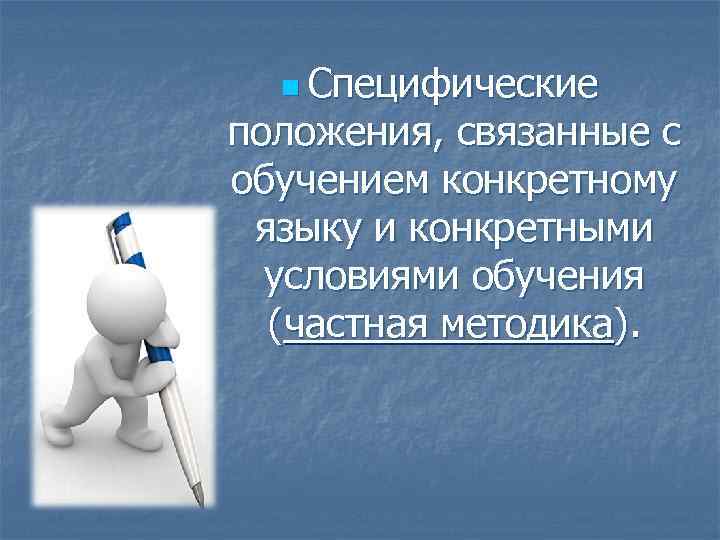 Специфические положения, связанные с обучением конкретному языку и конкретными условиями обучения (частная методика).